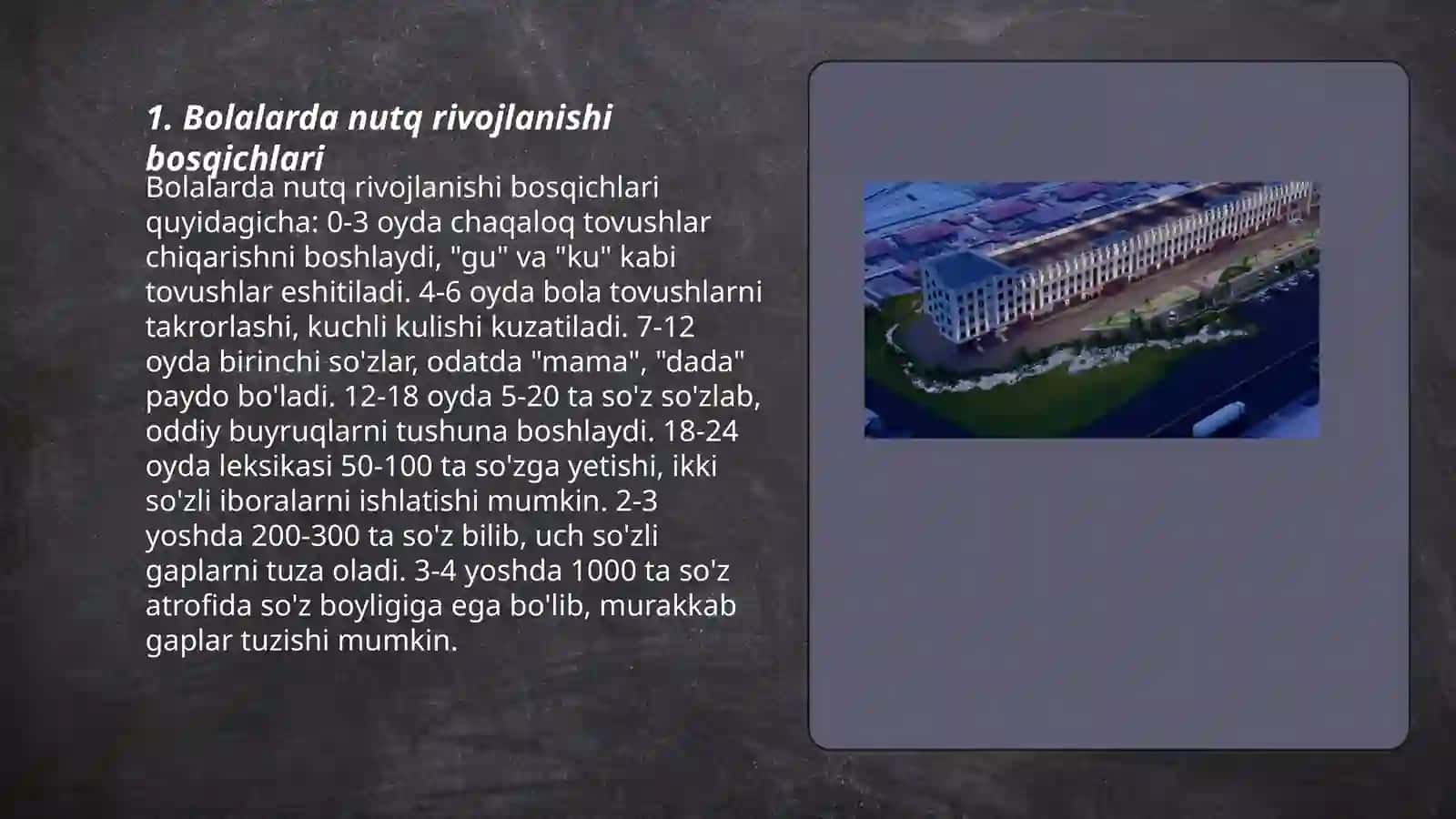 1. Bolalarda nutq rivojlanishi bosqichlari

Bolalarda nutq rivojlanishi bosqichlari quyidagicha: 0-3 oyda chaqaloq tovushlar chiqarishni boshlaydi, "gu" va "ku" kabi tovushlar eshitiladi. 4-6 oyda bola tovushlarni takrorlashi, kuchli kulishi kuzatiladi. 7-12 oyda birinchi so'zlar, odatda "mama", "dada" paydo bo'ladi. 12-18 oyda 5-20 ta so'z so'zlab, oddiy buyruqlarni tushuna boshlaydi. 18-24 oyda leksikasi 50-100 ta so'zga yetishi, ikki so'zli iboralarni ishlatishi mumkin. 2-3 yoshda 200-300 ta so'z bilib, uch so'zli gaplarni tuza oladi. 3-4 yoshda 1000 ta so'z atrofida so'z boyligiga ega bo'lib, murakkab gaplar tuzishi mumkin.